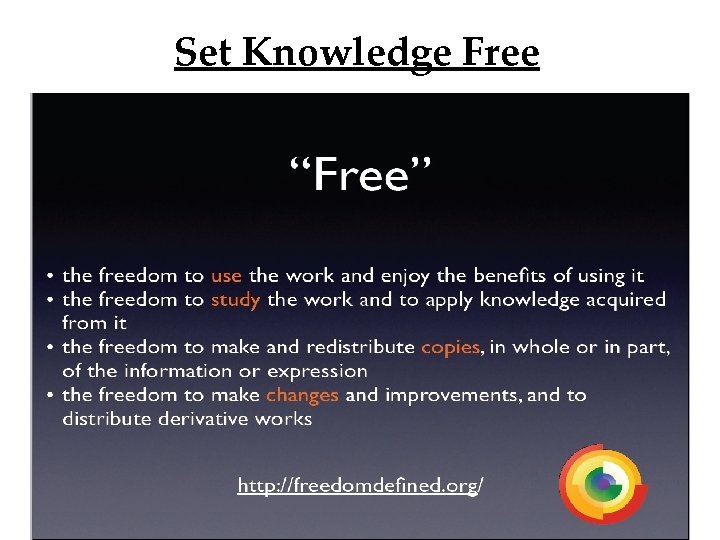 Set Knowledge Free

“Free”

• the freedom to use the work and enjoy the benefits of using it
• the freedom to study the work and to apply knowledge acquired from it
• the freedom to make and redistribute copies, in whole or in part, of the information or expression
• the freedom to make changes and improvements, and to distribute derivative works

http://freedomdefined.org/